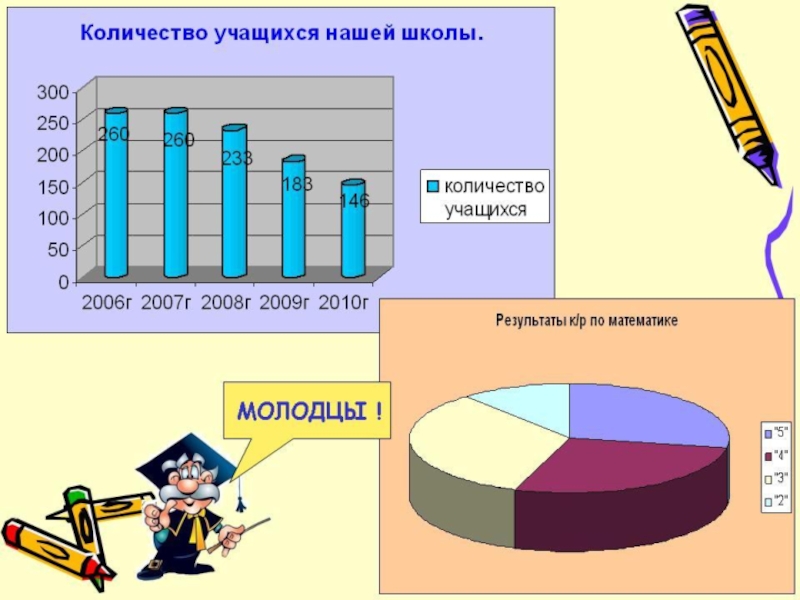 Количество учащихся нашей школы.

300
250
200
150
100
50
0

260
260
233
183
146

2006г 2007г 2008г 2009г 2010г

количество учащихся

Результаты к/р по математике

"5"
"4"
"3"
"2"

МОЛОДЦЫ !